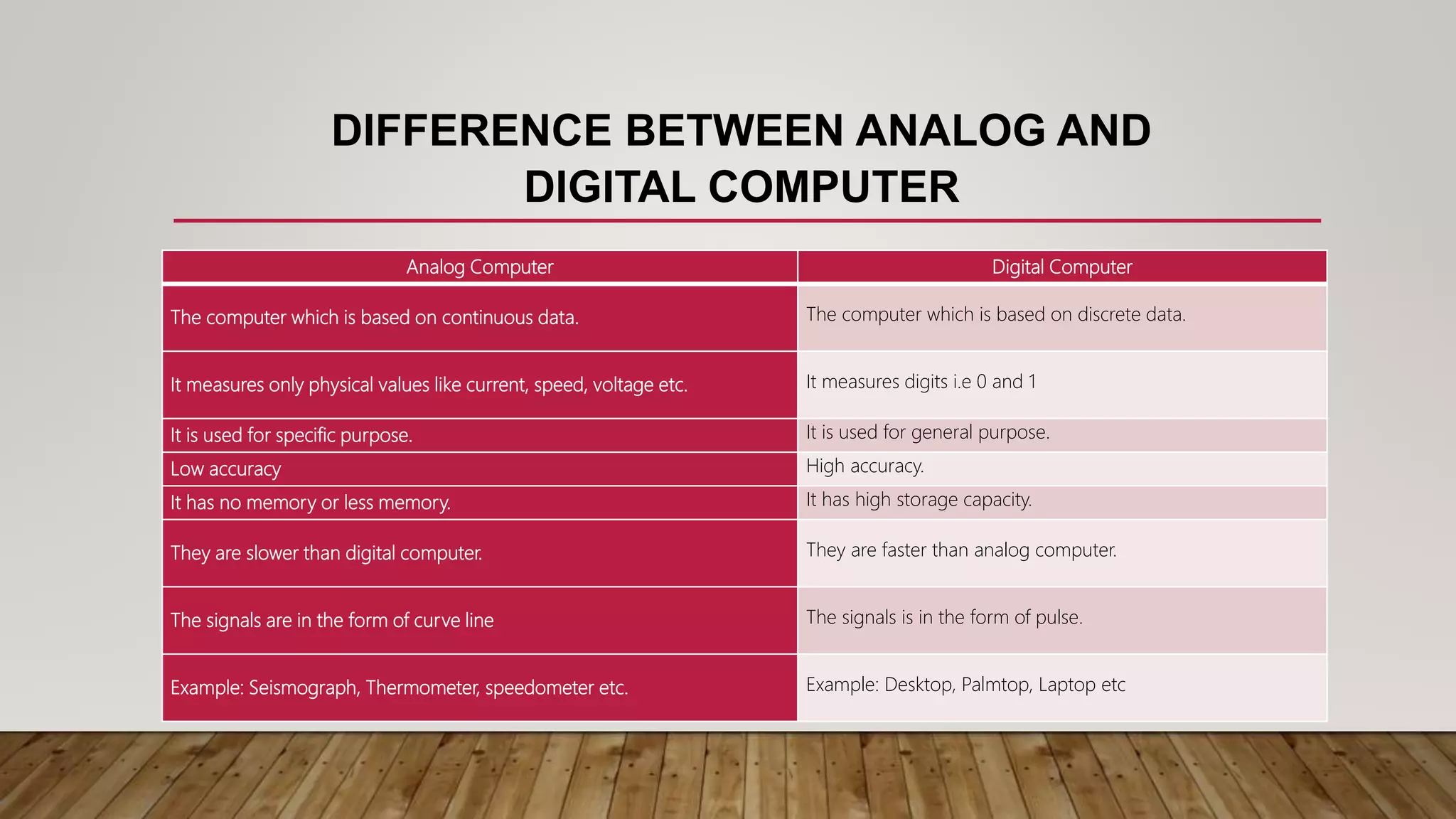 DIFFERENCE BETWEEN ANALOG AND DIGITAL COMPUTER

| Analog Computer | Digital Computer |
|---|---|
| The computer which is based on continuous data. | The computer which is based on discrete data. |
| It measures only physical values like current, speed, voltage etc. | It measures digits i.e 0 and 1 |
| It is used for specific purpose. | It is used for general purpose. |
| Low accuracy | High accuracy. |
| It has no memory or less memory. | It has high storage capacity. |
| They are slower than digital computer. | They are faster than analog computer. |
| The signals are in the form of curve line | The signals is in the form of pulse. |
| Example: Seismograph, Thermometer, speedometer etc. | Example: Desktop, Palmtop, Laptop etc |